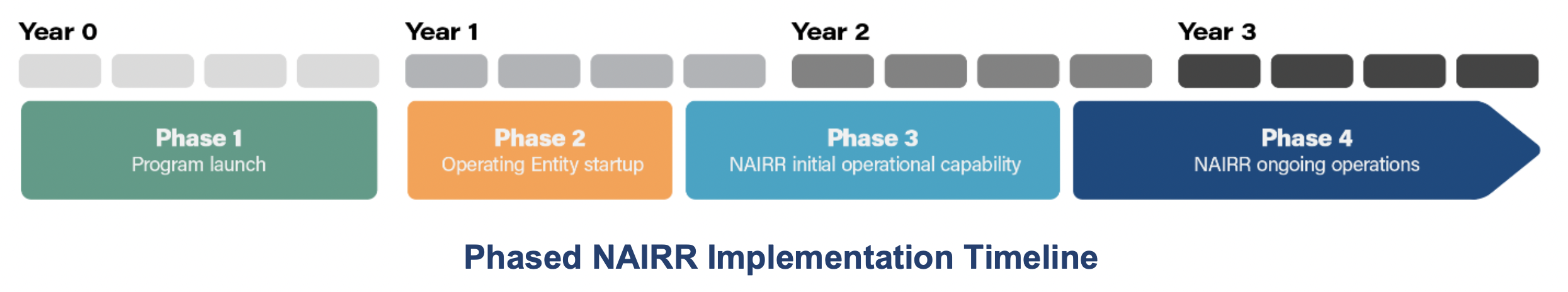 Year 0

Year 1

Year 2

Year 3

Phase 1
Program launch

Phase 2
Operating Entity startup

Phase 3
NAIRR initial operational capability

Phase 4
NAIRR ongoing operations

Phased NAIRR Implementation Timeline